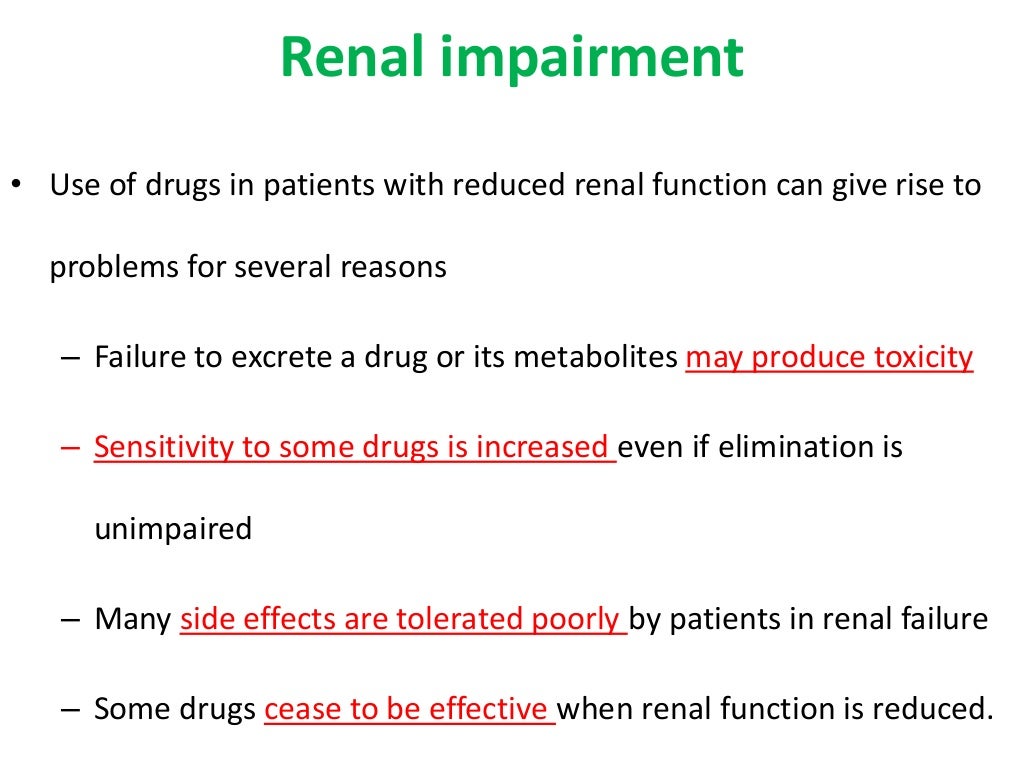 Renal impairment

• Use of drugs in patients with reduced renal function can give rise to problems for several reasons

– Failure to excrete a drug or its metabolites may produce toxicity

– Sensitivity to some drugs is increased even if elimination is unimpaired

– Many side effects are tolerated poorly by patients in renal failure

– Some drugs cease to be effective when renal function is reduced.